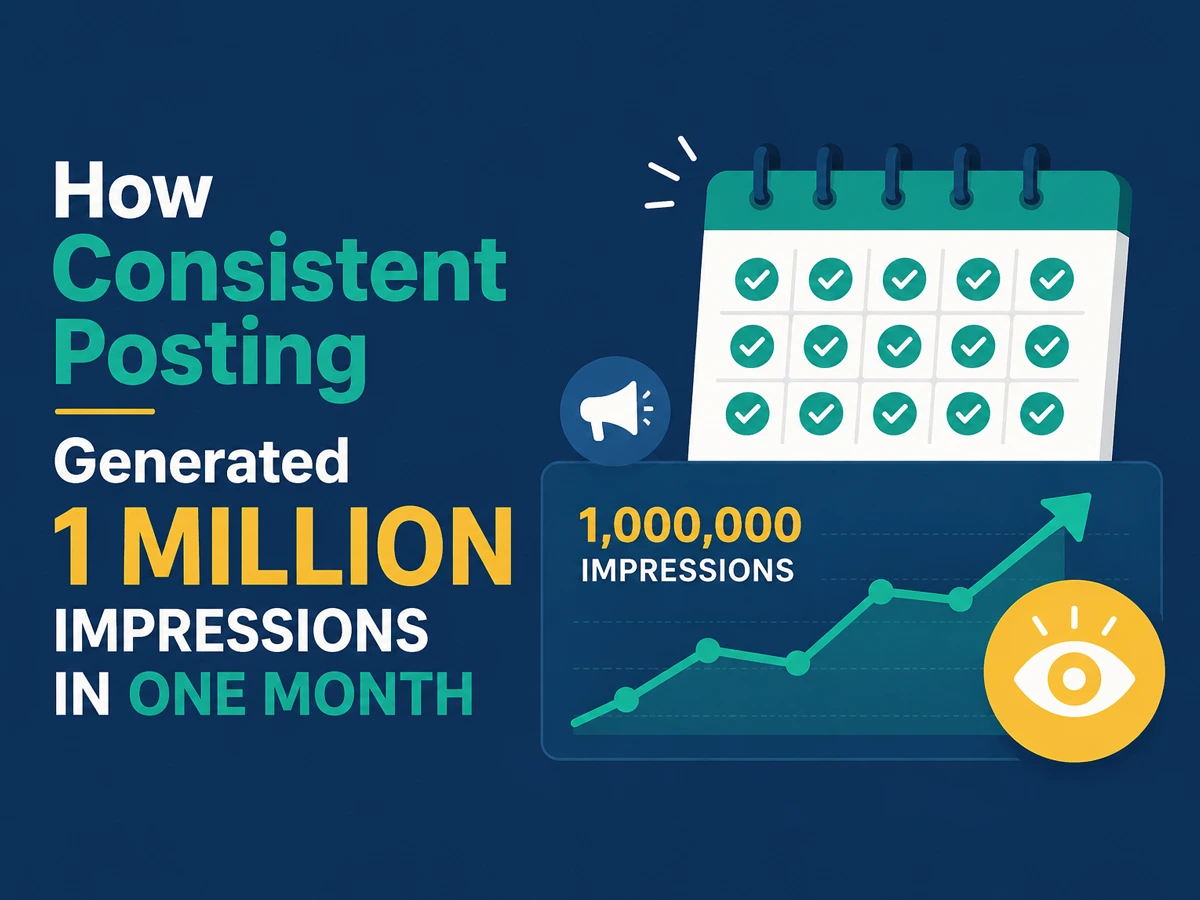 How
Consistent
Posting

Generated
1 MILLION
IMPRESSIONS
IN ONE MONTH

1,000,000
IMPRESSIONS